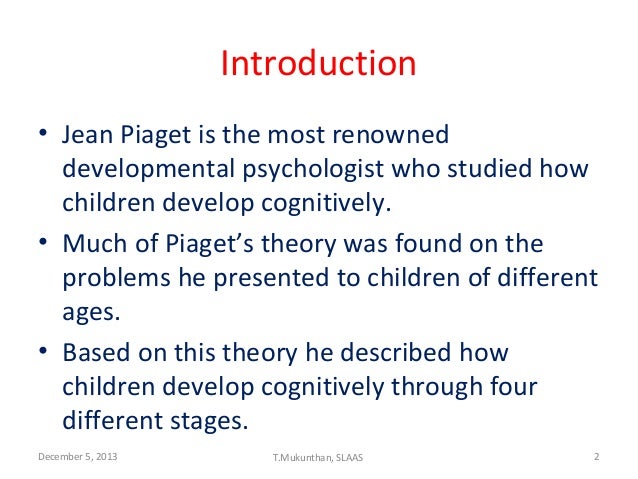 Introduction

• Jean Piaget is the most renowned developmental psychologist who studied how children develop cognitively.

• Much of Piaget's theory was found on the problems he presented to children of different ages.

• Based on this theory he described how children develop cognitively through four different stages.

December 5, 2013 T.Mukunthan, SLAAS 2